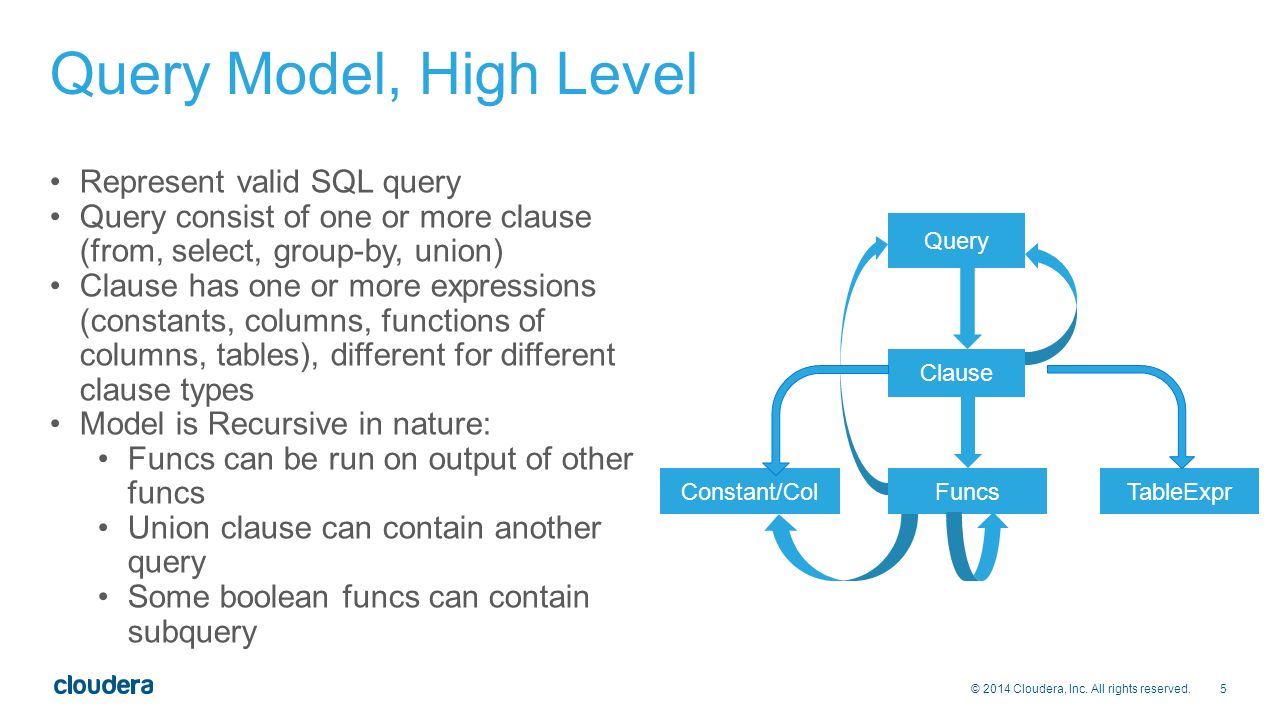 Query Model, High Level

• Represent valid SQL query
• Query consist of one or more clause (from, select, group-by, union)
• Clause has one or more expressions (constants, columns, functions of columns, tables), different for different clause types
• Model is Recursive in nature:
  • Funcs can be run on output of other funcs
  • Union clause can contain another query
  • Some boolean funcs can contain subquery

Query

Clause

Constant/Col

Funcs

TableExpr

cloudera

© 2014 Cloudera, Inc. All rights reserved. 5